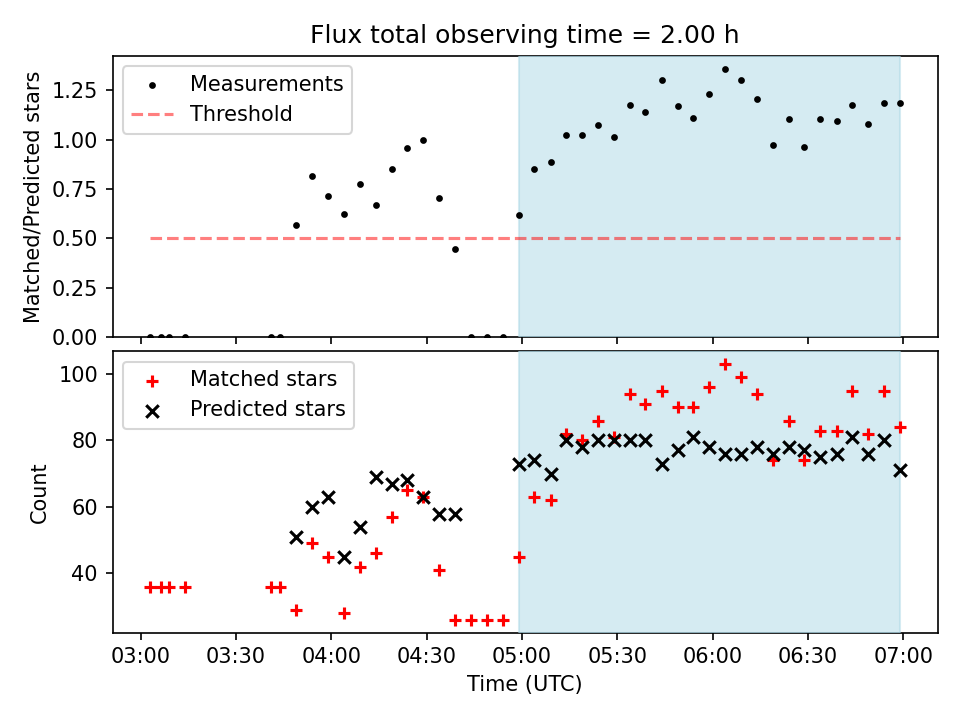 Flux total observing time = 2.00 h

Measurements
Threshold

Matched/Predicted stars

1.25
1.00
0.75
0.50
0.25
0.00

Matched stars
Predicted stars

Count

100
80
60
40

03:00
03:30
04:00
04:30
05:00
05:30
06:00
06:30
07:00

Time (UTC)